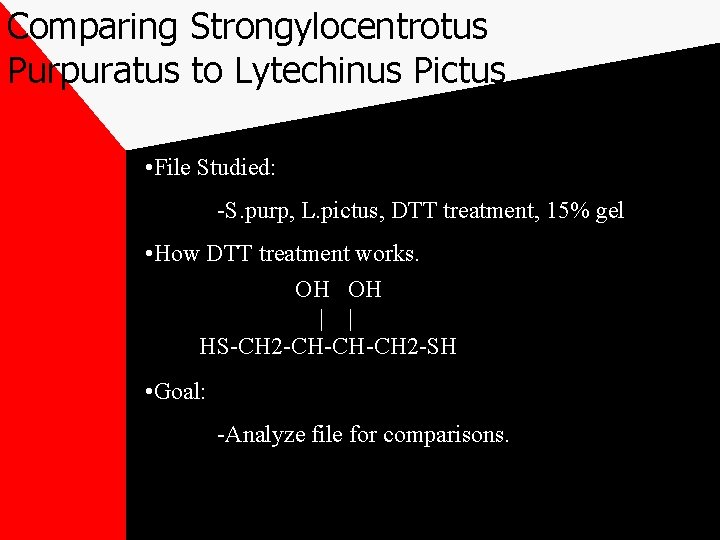 Comparing Strongylocentrotus Purpuratus to Lytechinus Pictus

•File Studied:

-S.purp, L.pictus, DTT treatment, 15% gel

•How DTT treatment works.

OH OH
| |
HS-CH2-CH-CH-CH2-SH

•Goal:

-Analyze file for comparisons.